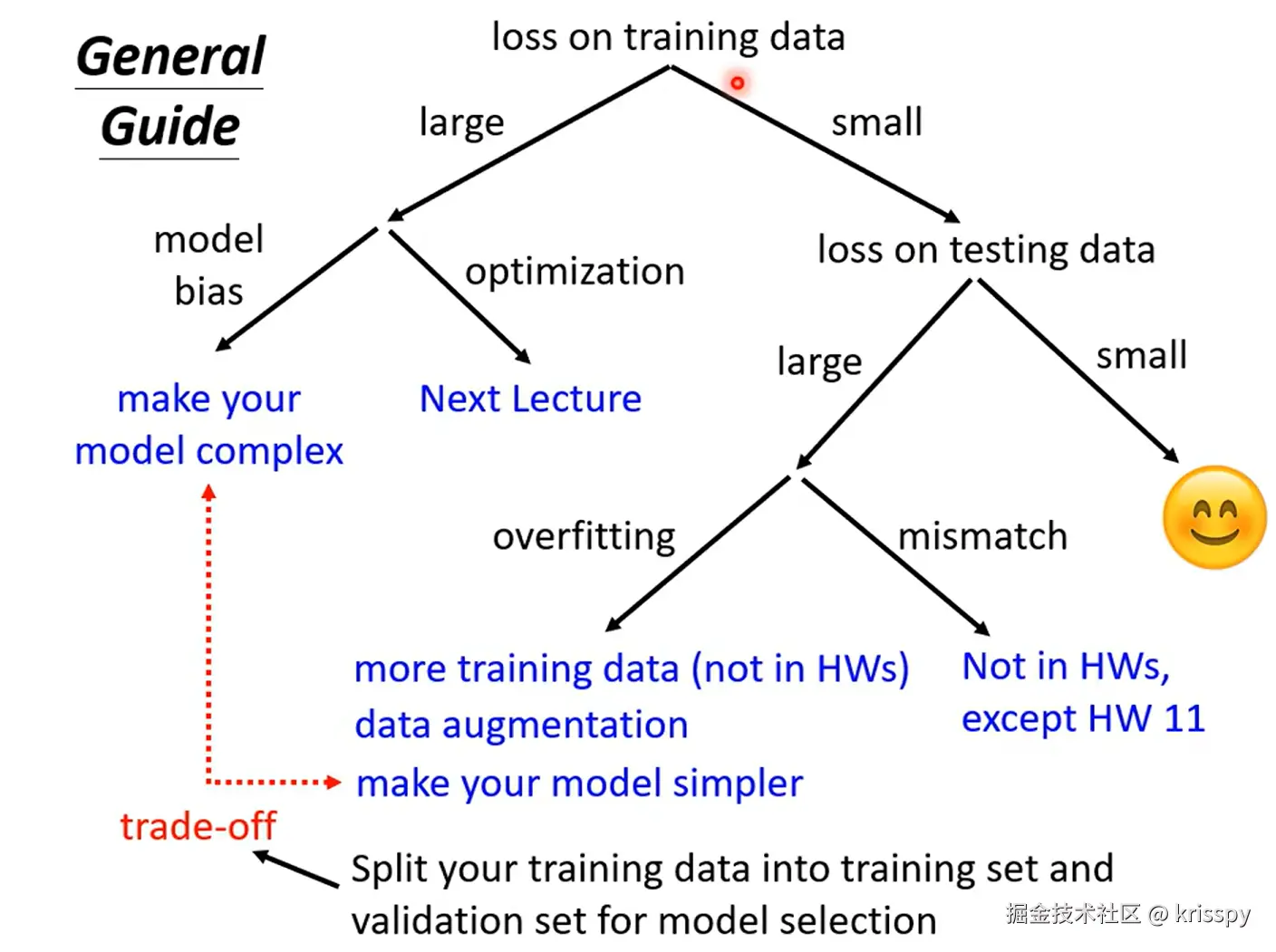 General Guide

loss on training data

large

small

model bias

optimization

loss on testing data

make your model complex

Next Lecture

large

small

overfitting

mismatch

more training data (not in HWs)
data augmentation
make your model simpler

Not in HWs, except HW 11

trade-off

Split your training data into training set and validation set for model selection

掘金技术社区 @ krisspy